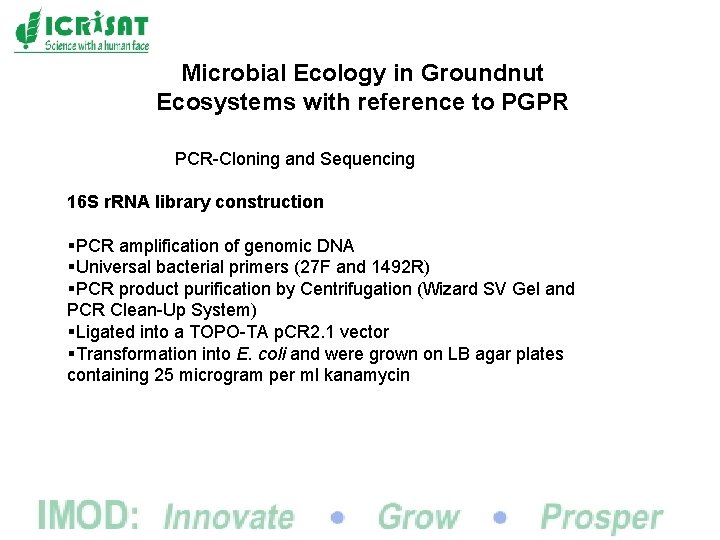 ICRISAT
Science with a human face

Microbial Ecology in Groundnut Ecosystems with reference to PGPR

PCR-Cloning and Sequencing

16S rRNA library construction

▪PCR amplification of genomic DNA
▪Universal bacterial primers (27F and 1492R)
▪PCR product purification by Centrifugation (Wizard SV Gel and PCR Clean-Up System)
▪Ligated into a TOPO-TA pCR2.1 vector
▪Transformation into E. coli and were grown on LB agar plates containing 25 microgram per ml kanamycin

IMOD: Innovate • Grow • Prosper